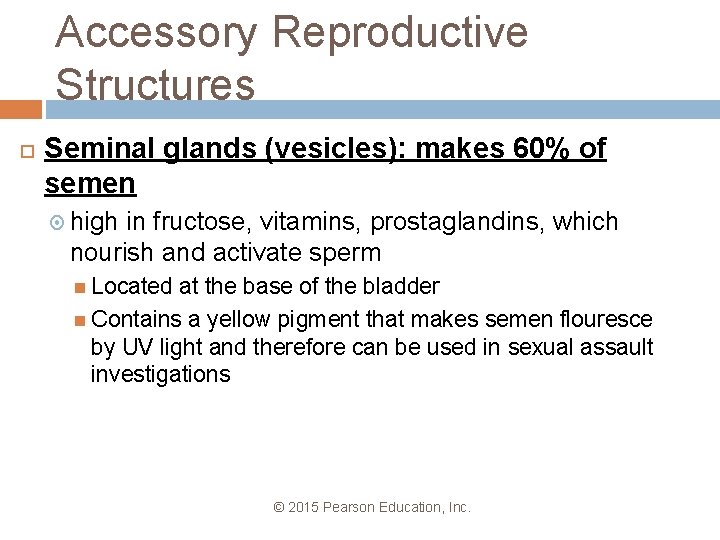 Accessory Reproductive Structures

Seminal glands (vesicles): makes 60% of semen

high in fructose, vitamins, prostaglandins, which nourish and activate sperm

Located at the base of the bladder

Contains a yellow pigment that makes semen flouresce by UV light and therefore can be used in sexual assault investigations

© 2015 Pearson Education, Inc.